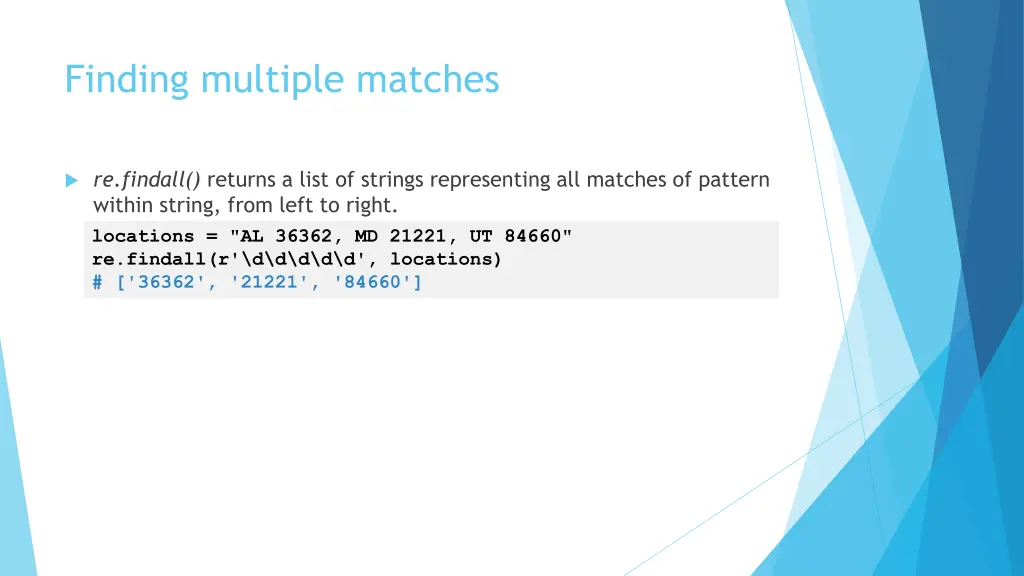 Finding multiple matches

re.findall() returns a list of strings representing all matches of pattern within string, from left to right.

locations = "AL 36362, MD 21221, UT 84660"
re.findall(r'\d\d\d\d\d', locations)
# ['36362', '21221', '84660']